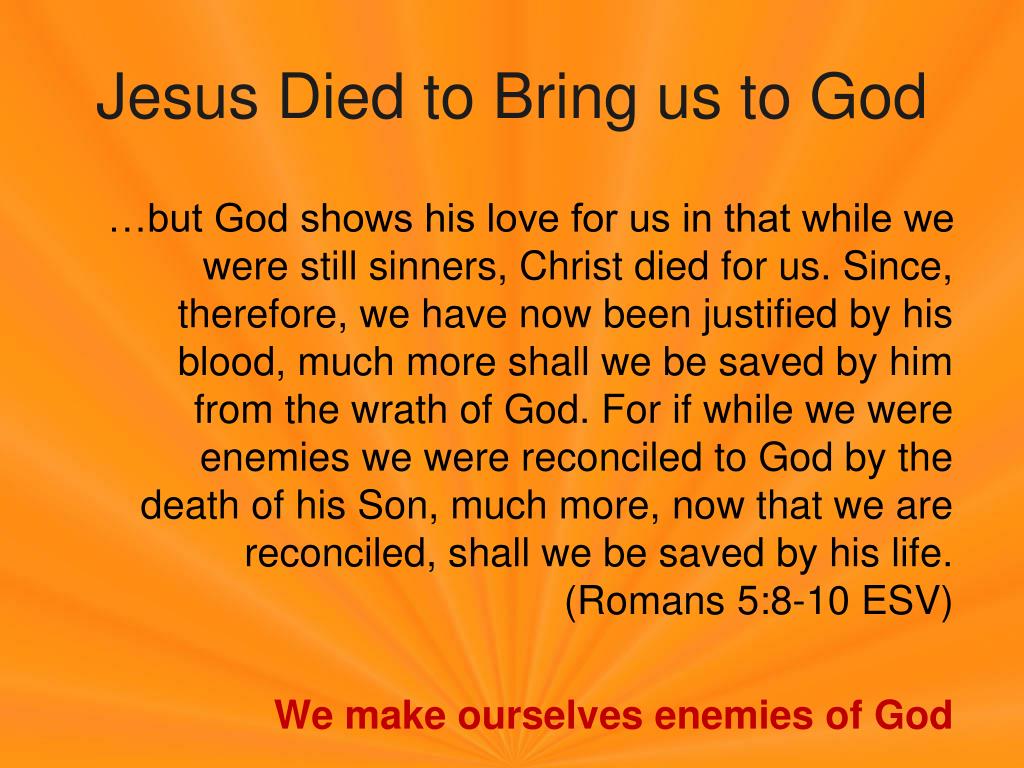 Jesus Died to Bring us to God

…but God shows his love for us in that while we were still sinners, Christ died for us. Since, therefore, we have now been justified by his blood, much more shall we be saved by him from the wrath of God. For if while we were enemies we were reconciled to God by the death of his Son, much more, now that we are reconciled, shall we be saved by his life. (Romans 5:8-10 ESV)

We make ourselves enemies of God